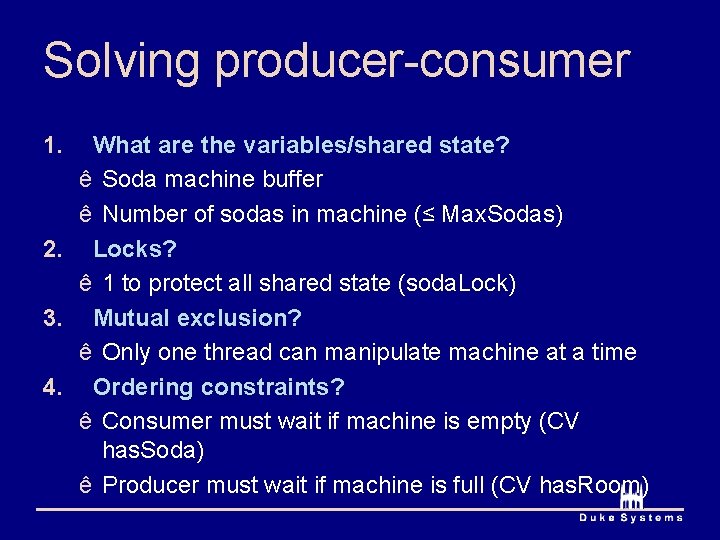 Solving producer-consumer

1. What are the variables/shared state?

ê Soda machine buffer

ê Number of sodas in machine (≤ MaxSodas)

2. Locks?

ê 1 to protect all shared state (sodaLock)

3. Mutual exclusion?

ê Only one thread can manipulate machine at a time

4. Ordering constraints?

ê Consumer must wait if machine is empty (CV hasSoda)

ê Producer must wait if machine is full (CV hasRoom)

Duke Systems